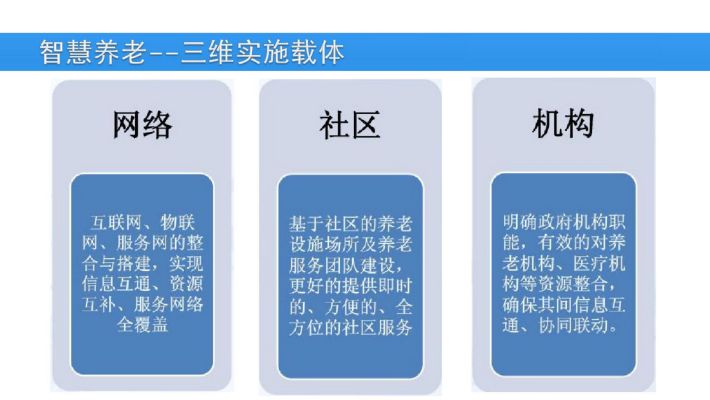 智慧养老--三维实施载体

网络

互联网、物联网、服务网的整合与搭建，实现信息互通、资源互补、服务网络全覆盖

社区

基于社区的养老设施场所及养老服务团队建设，更好的提供即时的、方便的、全方位的社区服务

机构

明确政府机构职能，有效的对养老机构、医疗机构等资源整合，确保其间信息互通、协同联动。